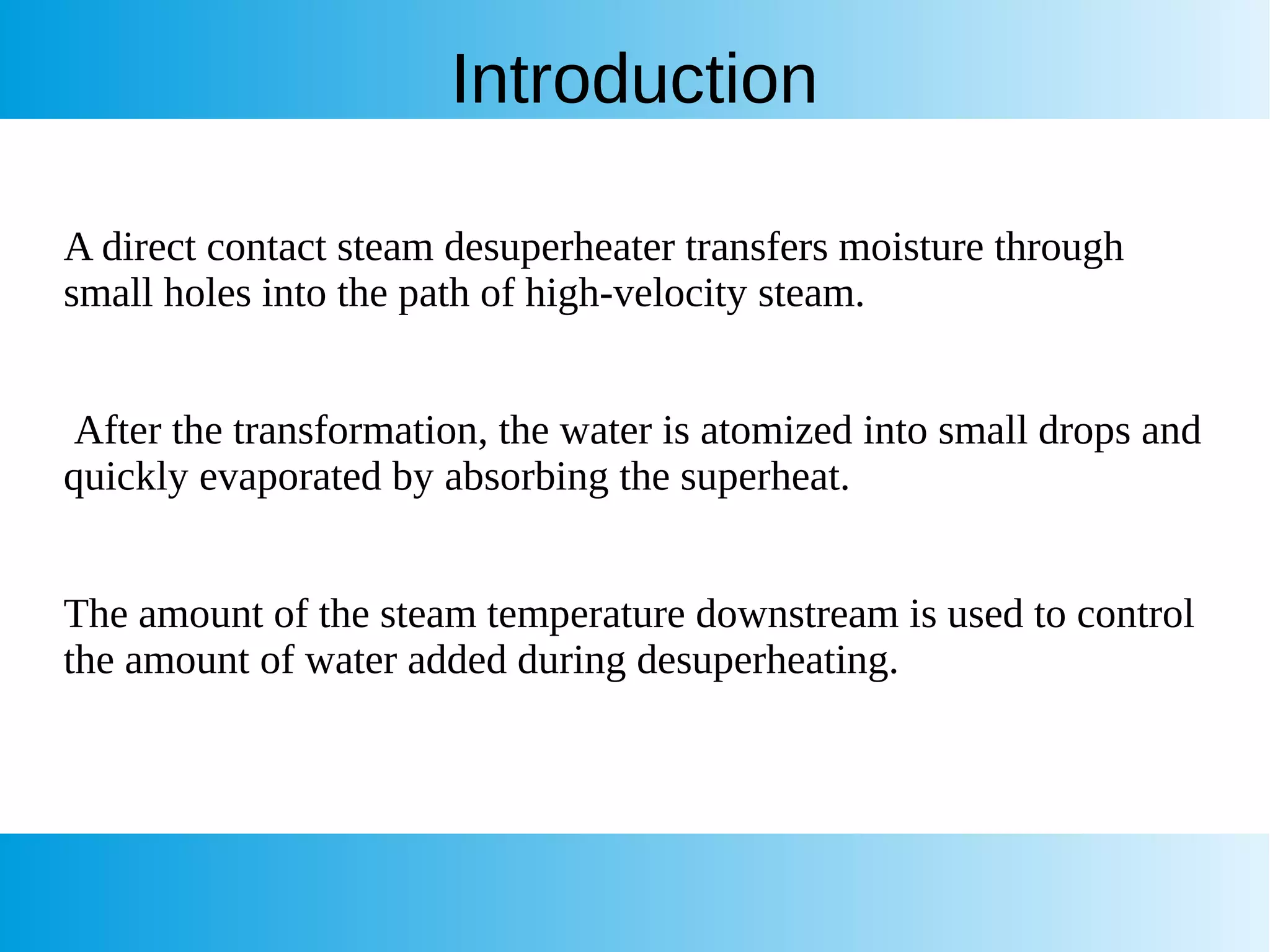 Introduction

A direct contact steam desuperheater transfers moisture through small holes into the path of high-velocity steam.

After the transformation, the water is atomized into small drops and quickly evaporated by absorbing the superheat.

The amount of the steam temperature downstream is used to control the amount of water added during desuperheating.